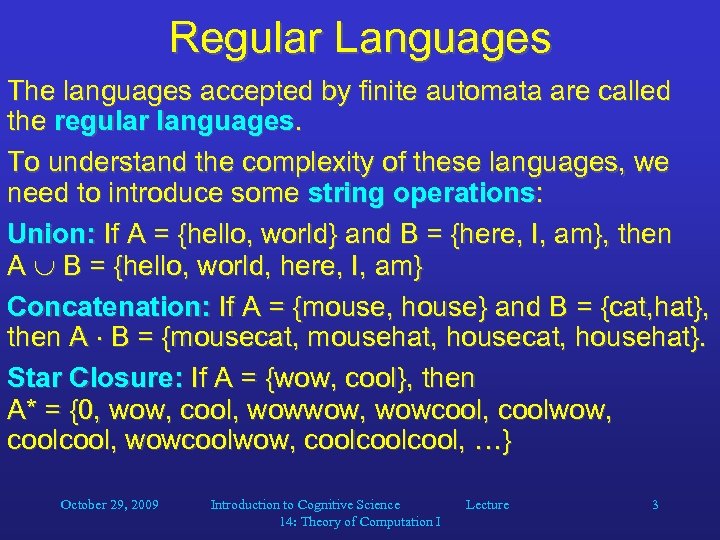 Regular Languages

The languages accepted by finite automata are called the regular languages.

To understand the complexity of these languages, we need to introduce some string operations:

Union: If A = {hello, world} and B = {here, I, am}, then $A \cup B$ = {hello, world, here, I, am}

Concatenation: If A = {mouse, house} and B = {cat,hat}, then $A \cdot B$ = {mousecat, mousehat, housecat, househat}.

Star Closure: If A = {wow, cool}, then A* = {0, wow, cool, wowwow, wowcool, coolwow, coolcool, wowcoolwow, coolcoolcool, …}

October 29, 2009 Introduction to Cognitive Science Lecture 14: Theory of Computation I 3